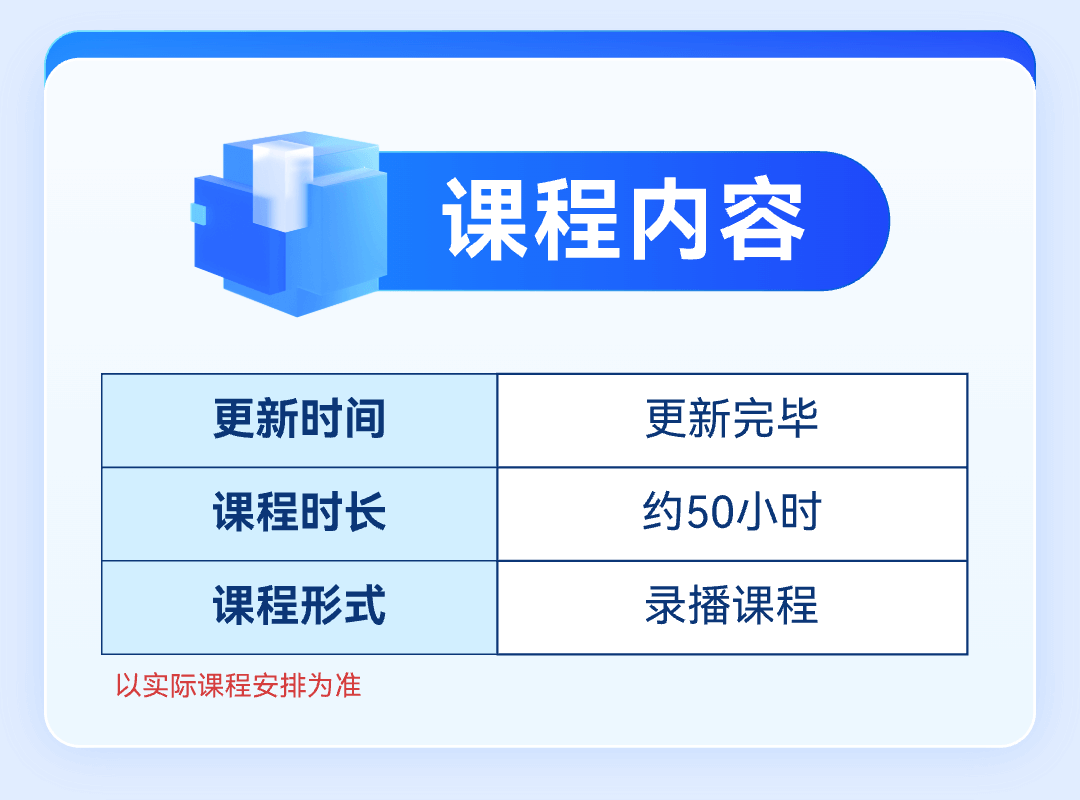 课程内容

| 更新时间 | 更新完毕 |
|---|---|
| 课程时长 | 约50小时 |
| 课程形式 | 录播课程 |

以实际课程安排为准